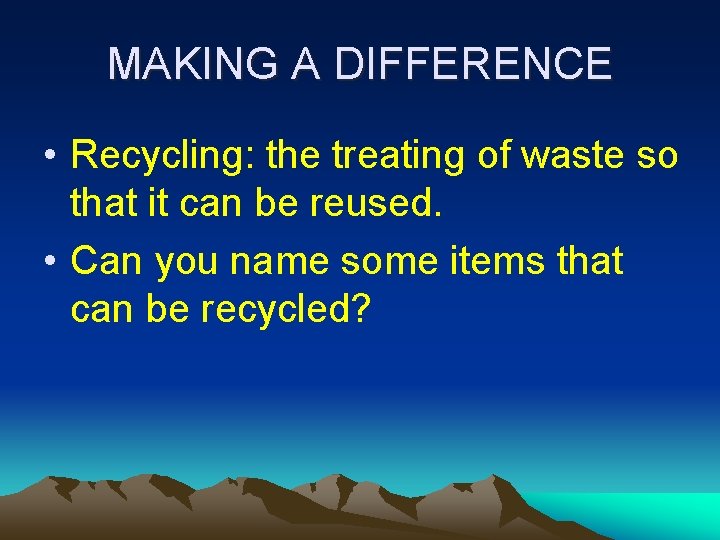 MAKING A DIFFERENCE

• Recycling: the treating of waste so that it can be reused.

• Can you name some items that can be recycled?